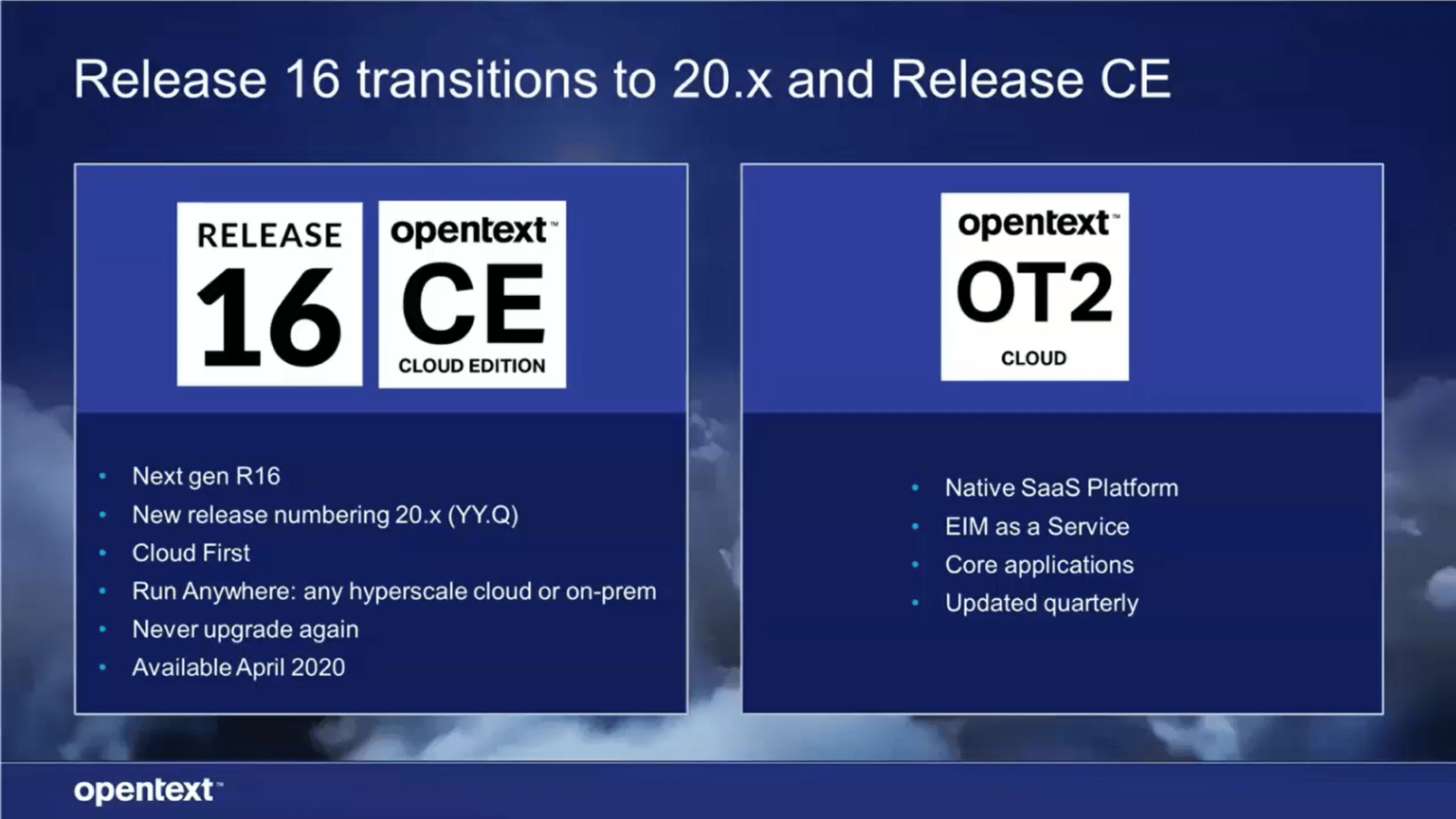 Release 16 transitions to 20.x and Release CE

RELEASE
16

opentext™
CE
CLOUD EDITION

- Next gen R16
- New release numbering 20.x (YY.Q)
- Cloud First
- Run Anywhere: any hyperscale cloud or on-prem
- Never upgrade again
- Available April 2020

opentext™
OT2
CLOUD

- Native SaaS Platform
- EIM as a Service
- Core applications
- Updated quarterly

opentext™